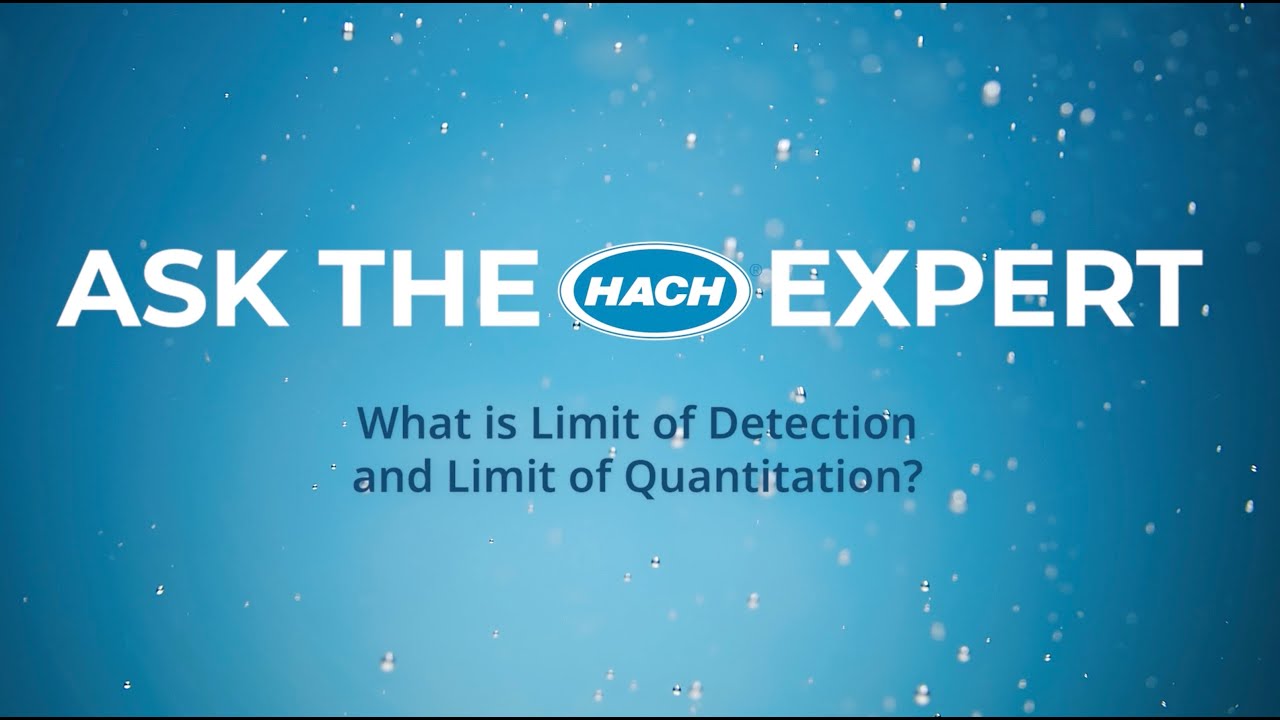 ASK THE HACH® EXPERT

What is Limit of Detection and Limit of Quantitation?